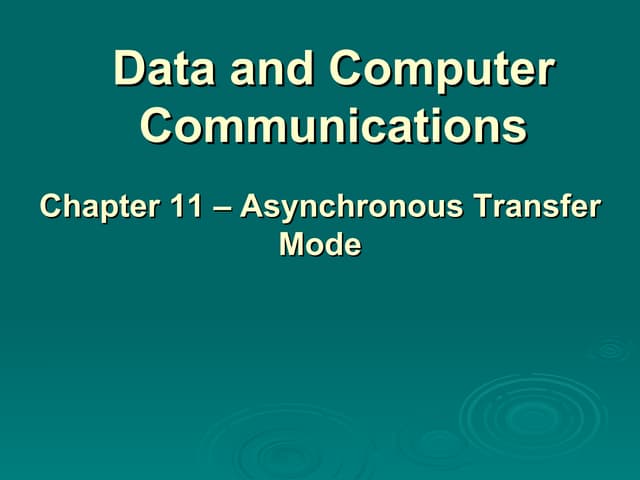 Data and Computer Communications

Chapter 11 – Asynchronous Transfer Mode